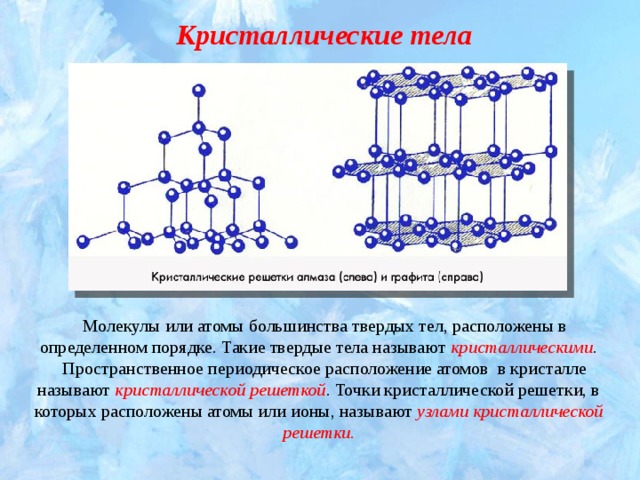 Кристаллические тела

Кристаллические решетки алмаза (слева) и графита (справа)

Молекулы или атомы большинства твердых тел, расположены в определенном порядке. Такие твердые тела называют кристаллическими.

Пространственное периодическое расположение атомов в кристалле называют кристаллической решеткой. Точки кристаллической решетки, в которых расположены атомы или ионы, называют узлами кристаллической решетки.